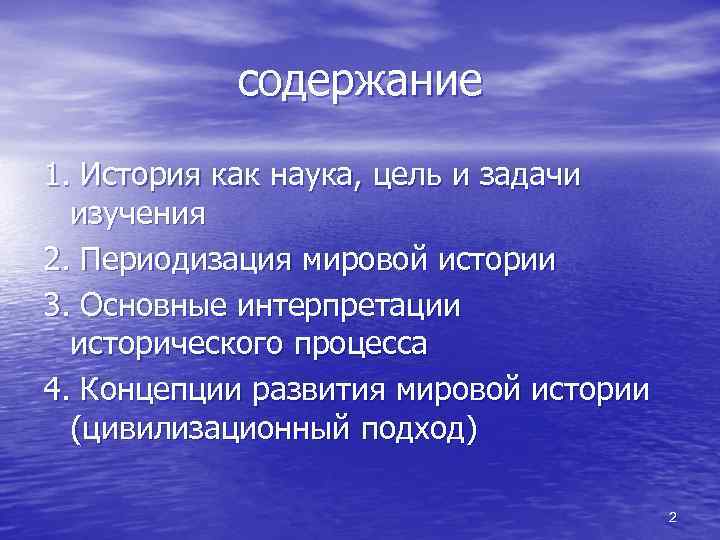 содержание

1. История как наука, цель и задачи изучения

2. Периодизация мировой истории

3. Основные интерпретации исторического процесса

4. Концепции развития мировой истории (цивилизационный подход)

2